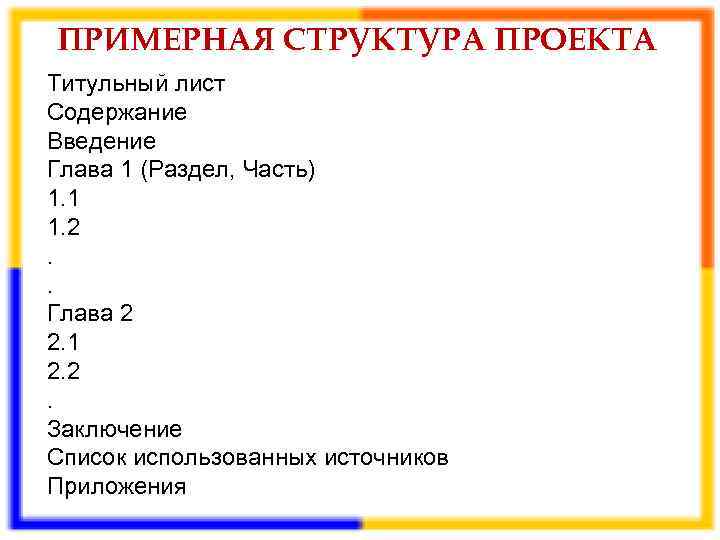 ПРИМЕРНАЯ СТРУКТУРА ПРОЕКТА

Титульный лист
Содержание
Введение
Глава 1 (Раздел, Часть)
1.1
1.2
.
.
Глава 2
2.1
2.2
.
Заключение
Список использованных источников
Приложения